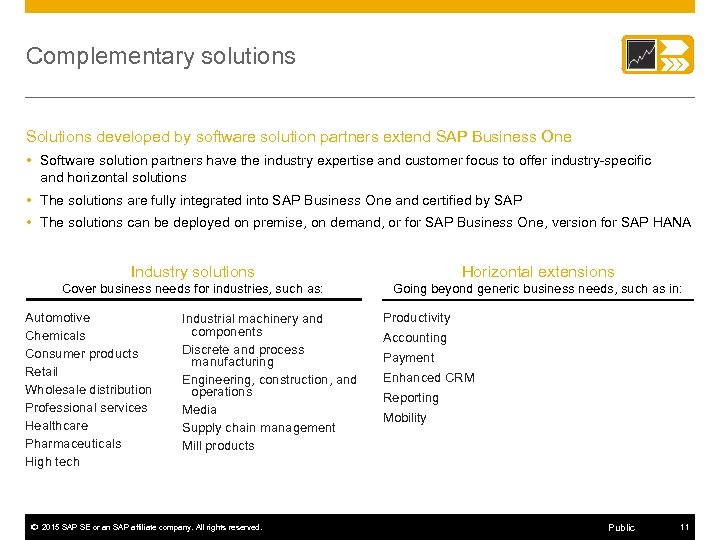 Complementary solutions

Solutions developed by software solution partners extend SAP Business One

• Software solution partners have the industry expertise and customer focus to offer industry-specific and horizontal solutions
• The solutions are fully integrated into SAP Business One and certified by SAP
• The solutions can be deployed on premise, on demand, or for SAP Business One, version for SAP HANA

Industry solutions
Cover business needs for industries, such as:

Automotive
Chemicals
Consumer products
Retail
Wholesale distribution
Professional services
Healthcare
Pharmaceuticals
High tech

Industrial machinery and components
Discrete and process manufacturing
Engineering, construction, and operations
Media
Supply chain management
Mill products

Horizontal extensions
Going beyond generic business needs, such as in:

Productivity
Accounting
Payment
Enhanced CRM
Reporting
Mobility

© 2015 SAP SE or an SAP affiliate company. All rights reserved.
Public
11